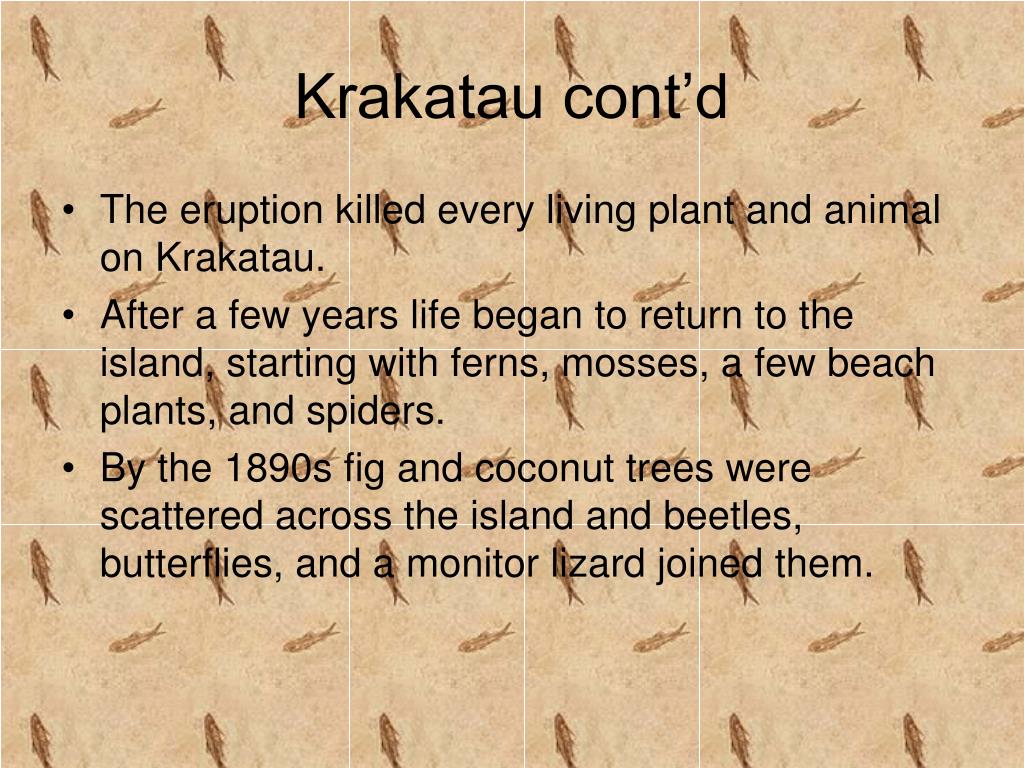 Krakatau cont’d

• The eruption killed every living plant and animal on Krakatau.

• After a few years life began to return to the island, starting with ferns, mosses, a few beach plants, and spiders.

• By the 1890s fig and coconut trees were scattered across the island and beetles, butterflies, and a monitor lizard joined them.